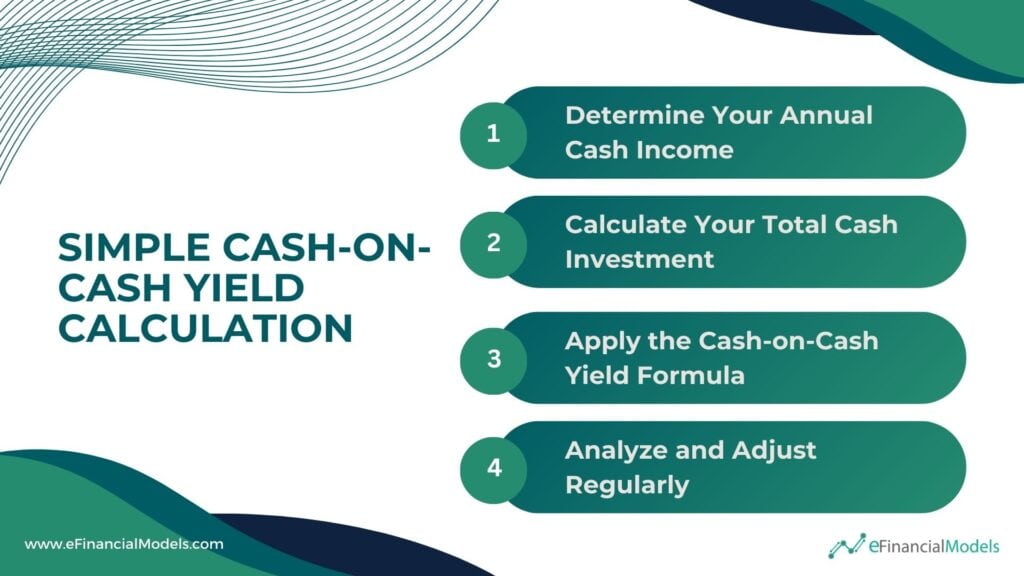 SIMPLE CASH-ON-CASH YIELD CALCULATION

1 Determine Your Annual Cash Income

2 Calculate Your Total Cash Investment

3 Apply the Cash-on-Cash Yield Formula

4 Analyze and Adjust Regularly

www.eFinancialModels.com

eFinancialModels